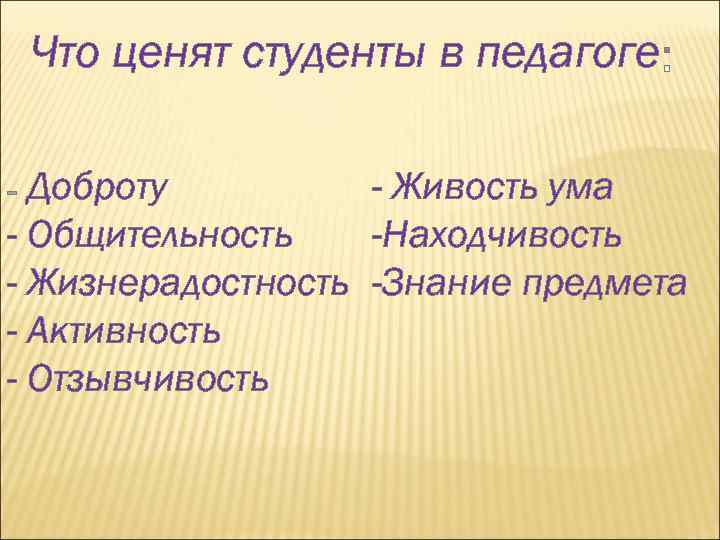 Что ценят студенты в педагоге:

- Доброту
- Общительность
- Жизнерадостность
- Активность
- Отзывчивость

- Живость ума
-Находчивость
-Знание предмета